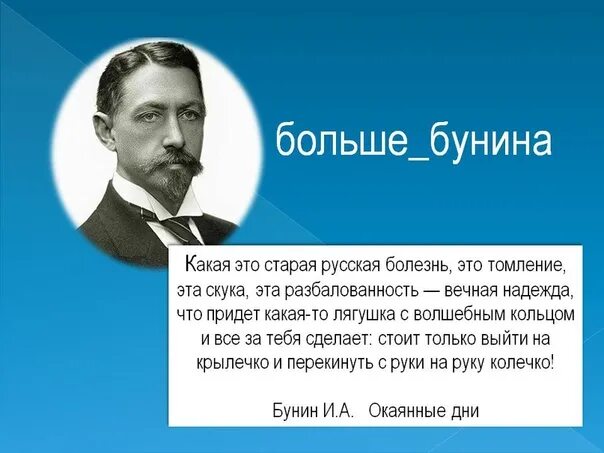 больше_бунина

Какая это старая русская болезнь, это томление, эта скука, эта разбалованность — вечная надежда, что придет какая-то лягушка с волшебным кольцом и все за тебя сделает: стоит только выйти на крылечко и перекинуть с руки на руку колечко!

Бунин И.А. Окаянные дни